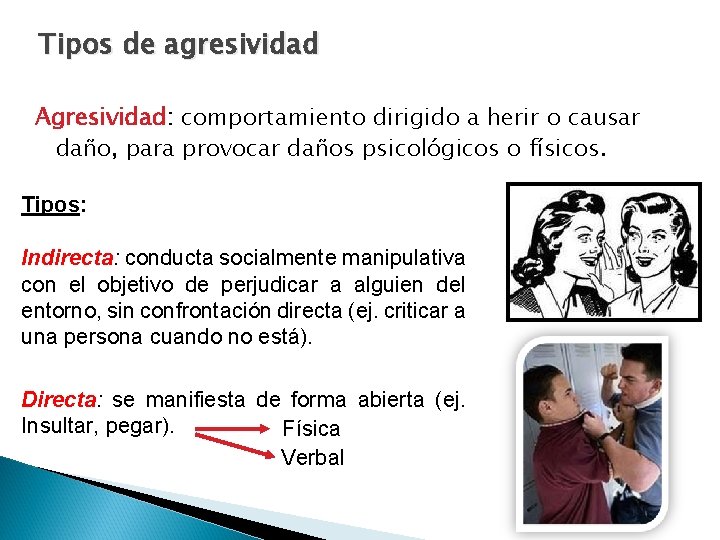 Tipos de agresividad

Agresividad: comportamiento dirigido a herir o causar daño, para provocar daños psicológicos o físicos.

Tipos:

Indirecta: conducta socialmente manipulativa con el objetivo de perjudicar a alguien del entorno, sin confrontación directa (ej. criticar a una persona cuando no está).

Directa: se manifiesta de forma abierta (ej. Insultar, pegar).

Física

Verbal